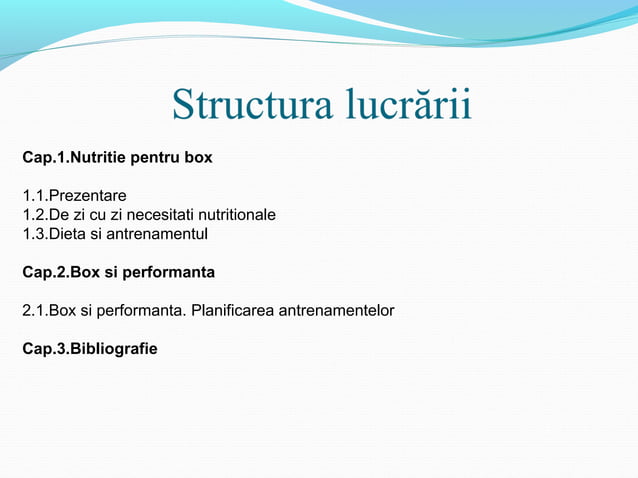 Structura lucrării

Cap.1.Nutritie pentru box

1.1.Prezentare
1.2.De zi cu zi necesitati nutritionale
1.3.Dieta si antrenamentul

Cap.2.Box si performanta

2.1.Box si performanta. Planificarea antrenamentelor

Cap.3.Bibliografie